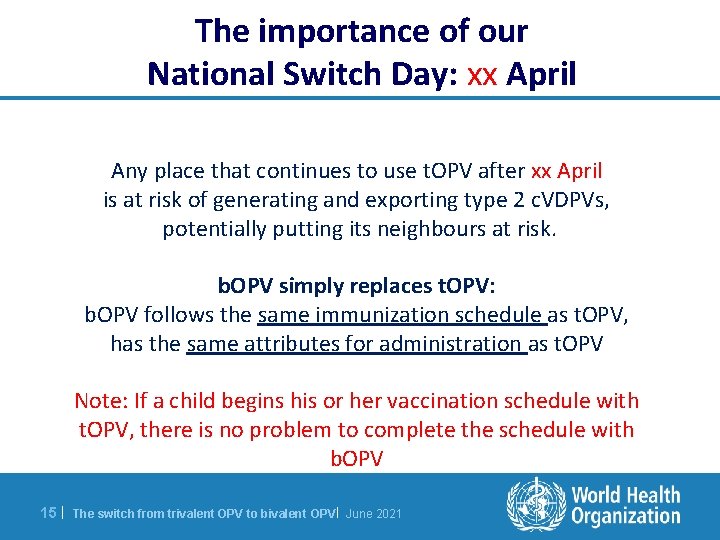 The importance of our National Switch Day: xx April

Any place that continues to use tOPV after xx April is at risk of generating and exporting type 2 cVDPVs, potentially putting its neighbours at risk.

bOPV simply replaces tOPV:
bOPV follows the same immunization schedule as tOPV, has the same attributes for administration as tOPV

Note: If a child begins his or her vaccination schedule with tOPV, there is no problem to complete the schedule with bOPV

15 | The switch from trivalent OPV to bivalent OPV | June 2021

World Health Organization